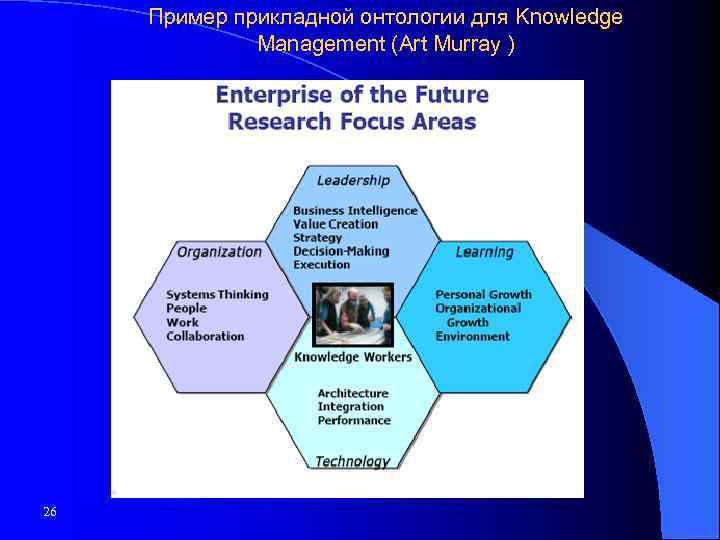 Пример прикладной онтологии для Knowledge Management (Art Murray )

Enterprise of the Future
Research Focus Areas

Leadership
Business Intelligence
Value Creation
Strategy
Decision-Making
Execution

Organization
Systems Thinking
People
Work
Collaboration

Learning
Personal Growth
Organizational Growth
Environment

Knowledge Workers

Architecture
Integration
Performance
Technology

26